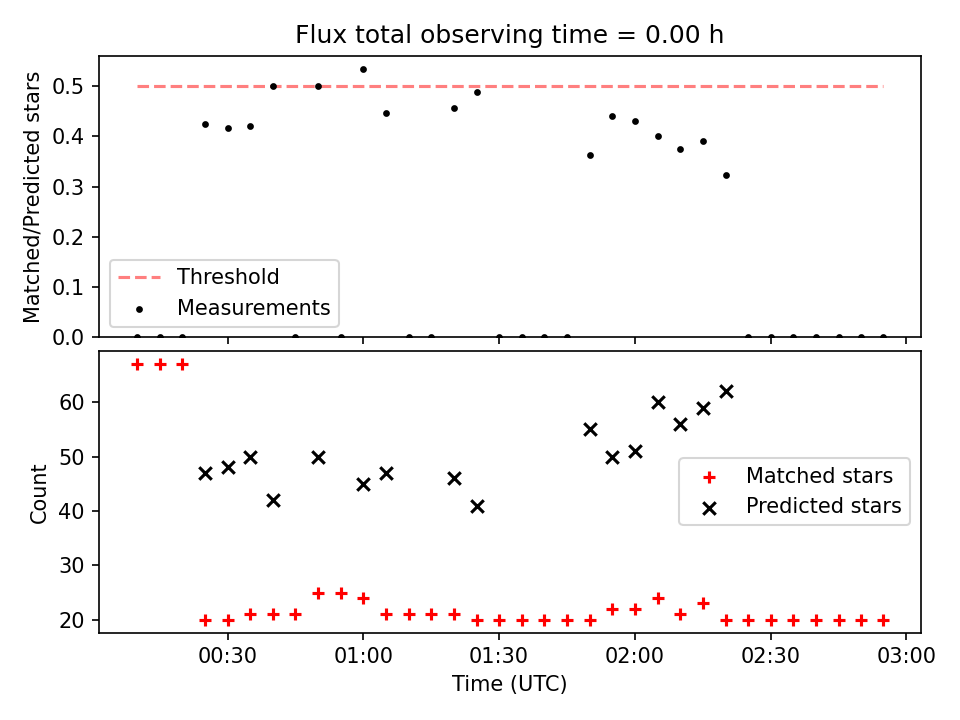 Flux total observing time = 0.00 h

Matched/Predicted stars

0.5
0.4
0.3
0.2
0.1
0.0

Threshold
Measurements

Count

60
50
40
30
20

Matched stars
Predicted stars

00:30
01:00
01:30
02:00
02:30
03:00

Time (UTC)